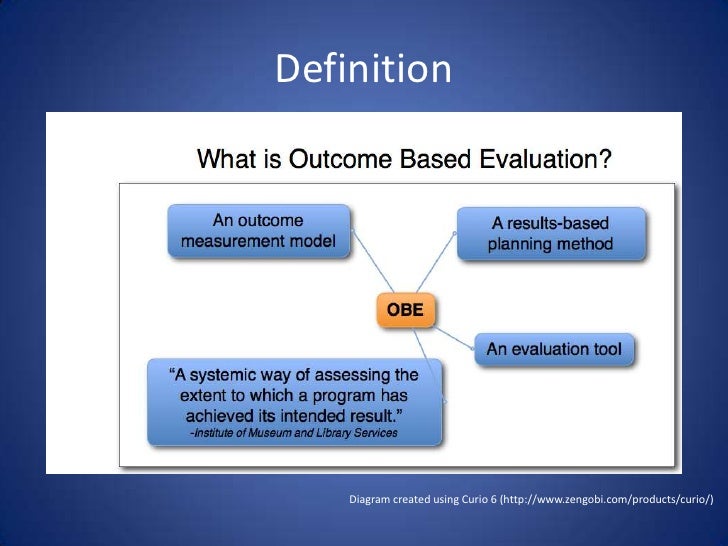 Definition

What is Outcome Based Evaluation?

An outcome measurement model

A results-based planning method

OBE

An evaluation tool

"A systemic way of assessing the extent to which a program has achieved its intended result."
-Institute of Museum and Library Services

Diagram created using Curio 6 (http://www.zengobi.com/products/curio/)